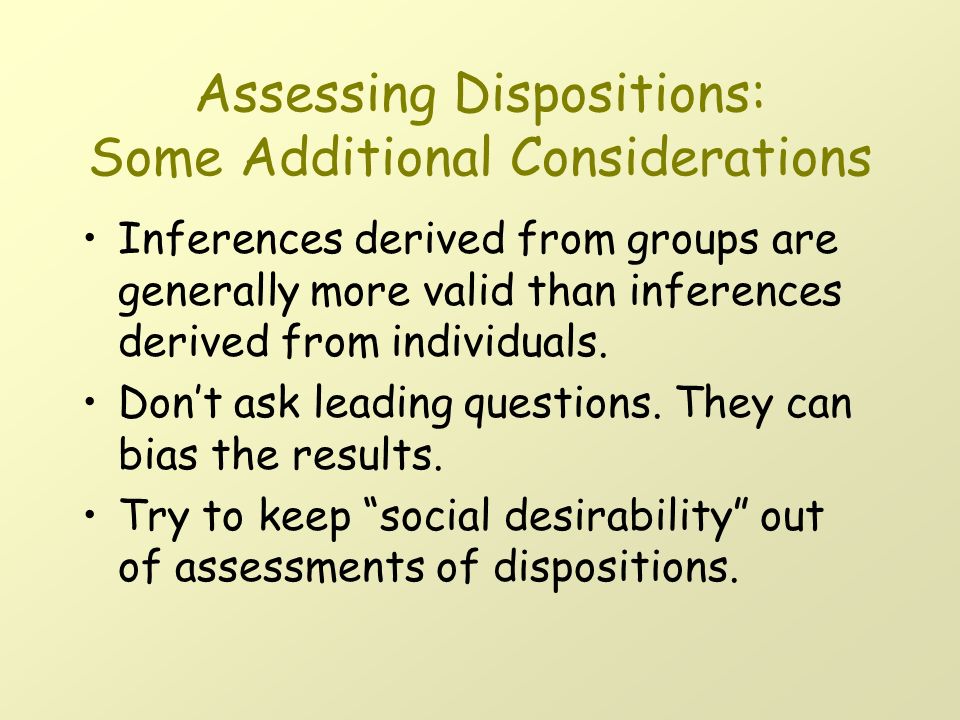 Assessing Dispositions:
Some Additional Considerations

• Inferences derived from groups are generally more valid than inferences derived from individuals.
• Don’t ask leading questions. They can bias the results.
• Try to keep “social desirability” out of assessments of dispositions.